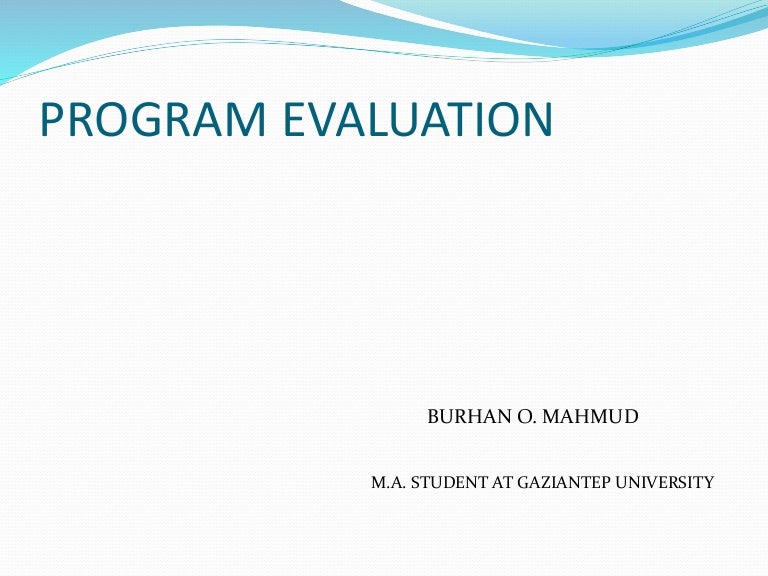 PROGRAM EVALUATION

BURHAN O. MAHMUD

M.A. STUDENT AT GAZIANTEP UNIVERSITY